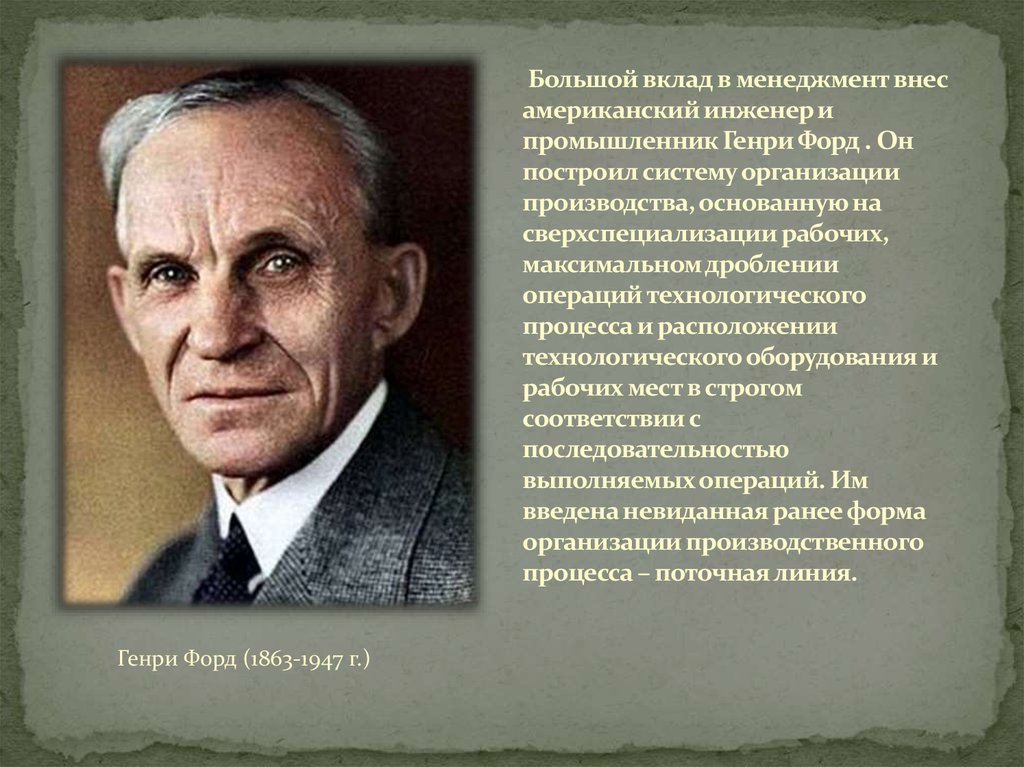 Большой вклад в менеджмент внес американский инженер и промышленник Генри Форд . Он построил систему организации производства, основанную на сверхспециализации рабочих, максимальном дроблении операций технологического процесса и расположении технологического оборудования и рабочих мест в строгом соответствии с последовательностью выполняемых операций. Им введена невиданная ранее форма организации производственного процесса – поточная линия.

Генри Форд (1863-1947 г.)